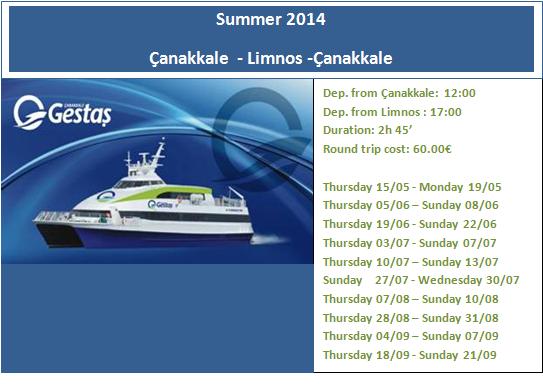 Summer 2014

Çanakkale - Limnos -Çanakkale

ÇANAKKALE Gestaş

Gestaş

Dep. from Çanakkale: 12:00
Dep. from Limnos : 17:00
Duration: 2h 45'
Round trip cost: 60.00€

Thursday 15/05 - Monday 19/05
Thursday 05/06 – Sunday 08/06
Thursday 19/06 - Sunday 22/06
Thursday 03/07 - Sunday 07/07
Thursday 10/07 – Sunday 13/07
Sunday 27/07 - Wednesday 30/07
Thursday 07/08 – Sunday 10/08
Thursday 28/08 – Sunday 31/08
Thursday 04/09 – Sunday 07/09
Thursday 18/09 - Sunday 21/09